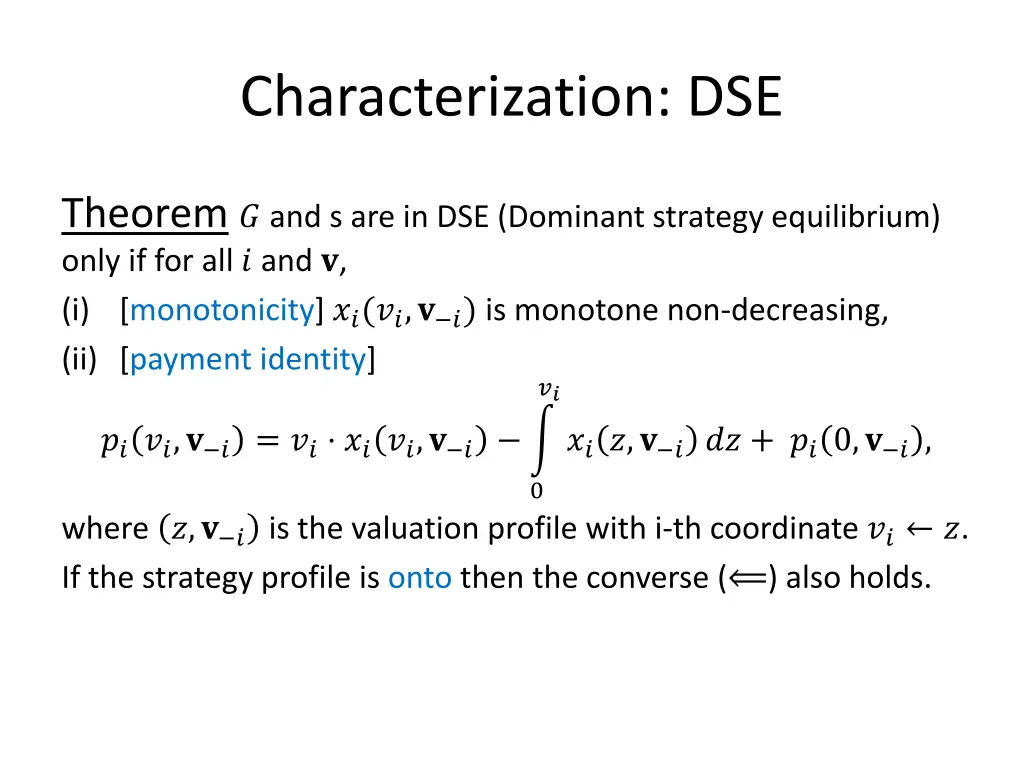 Characterization: DSE

Theorem $G$ and s are in DSE (Dominant strategy equilibrium) only if for all $i$ and $\mathbf{v}$,

(i) [monotonicity] $x_i(v_i, \mathbf{v}_{-i})$ is monotone non-decreasing,

(ii) [payment identity]

$p_i(v_i, \mathbf{v}_{-i}) = v_i \cdot x_i(v_i, \mathbf{v}_{-i}) - \int_0^{v_i} x_i(z, \mathbf{v}_{-i})\, dz + p_i(0, \mathbf{v}_{-i}),$

where $(z, \mathbf{v}_{-i})$ is the valuation profile with i-th coordinate $v_i \leftarrow z$.

If the strategy profile is onto then the converse ($\Longleftarrow$) also holds.